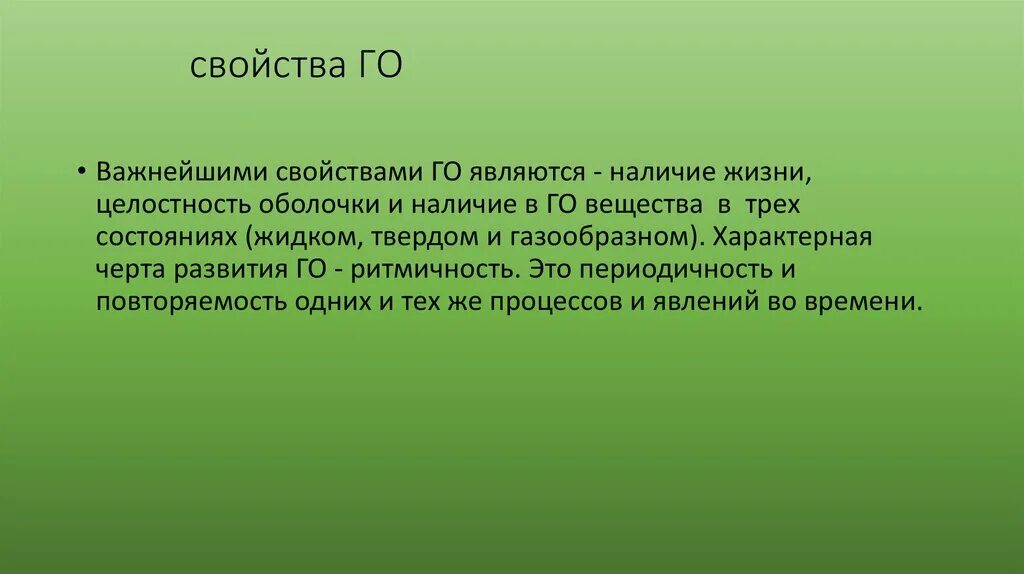 свойства ГО

• Важнейшими свойствами ГО являются - наличие жизни, целостность оболочки и наличие в ГО вещества в трех состояниях (жидком, твердом и газообразном). Характерная черта развития ГО - ритмичность. Это периодичность и повторяемость одних и тех же процессов и явлений во времени.